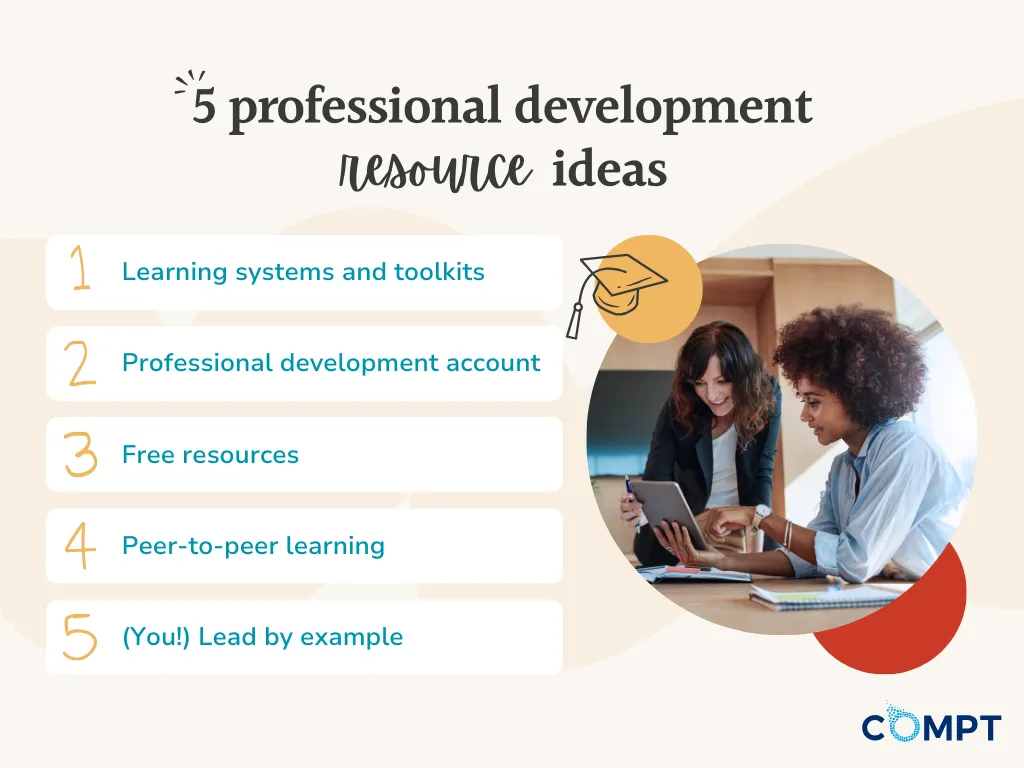 5 professional development resource ideas

1 Learning systems and toolkits

2 Professional development account

3 Free resources

4 Peer-to-peer learning

5 (You!) Lead by example

COMPT